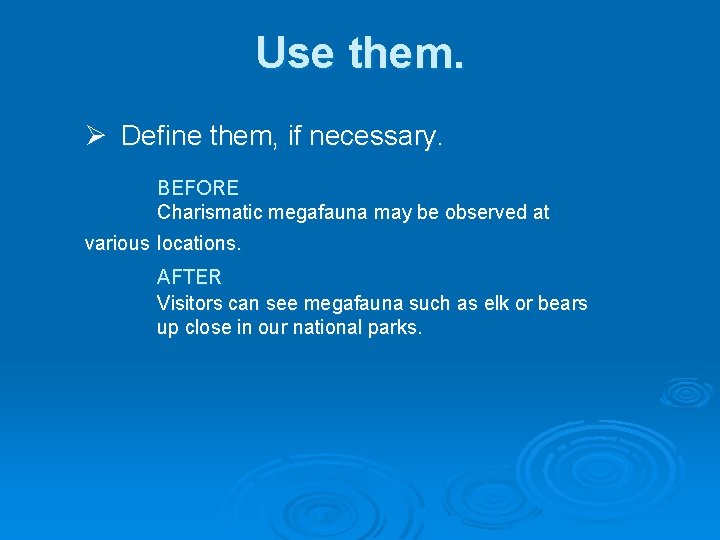 Use them.

➢ Define them, if necessary.

BEFORE
Charismatic megafauna may be observed at various locations.

AFTER
Visitors can see megafauna such as elk or bears up close in our national parks.